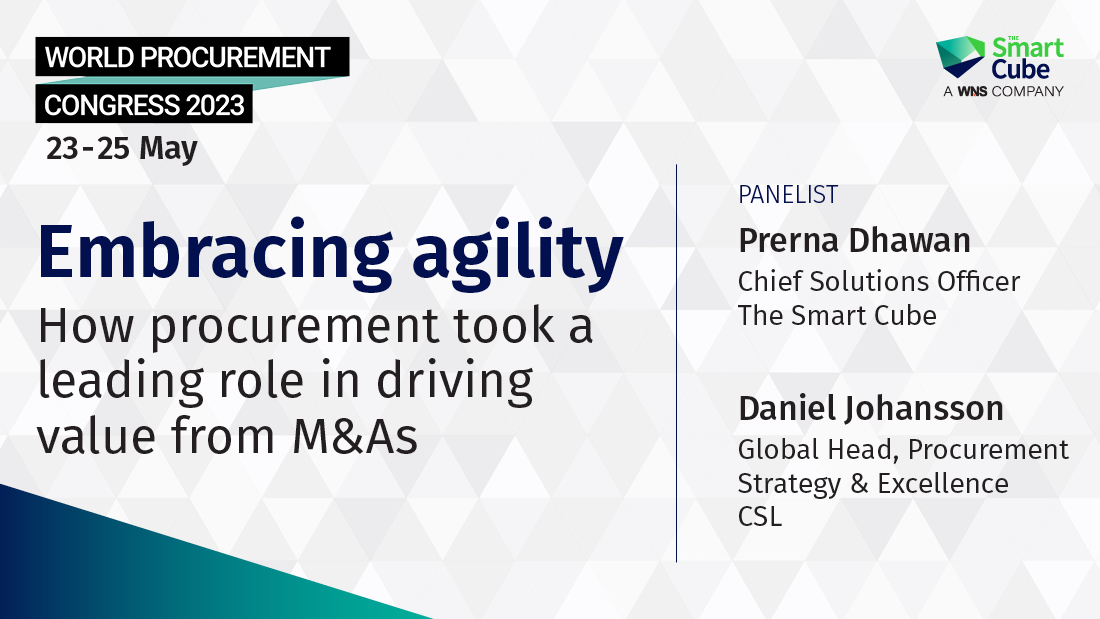 WORLD PROCUREMENT
CONGRESS 2023
23-25 May

THE Smart Cube
A WNS COMPANY

Embracing agility
How procurement took a leading role in driving value from M&As

PANELIST
Prerna Dhawan
Chief Solutions Officer
The Smart Cube

Daniel Johansson
Global Head, Procurement Strategy & Excellence
CSL